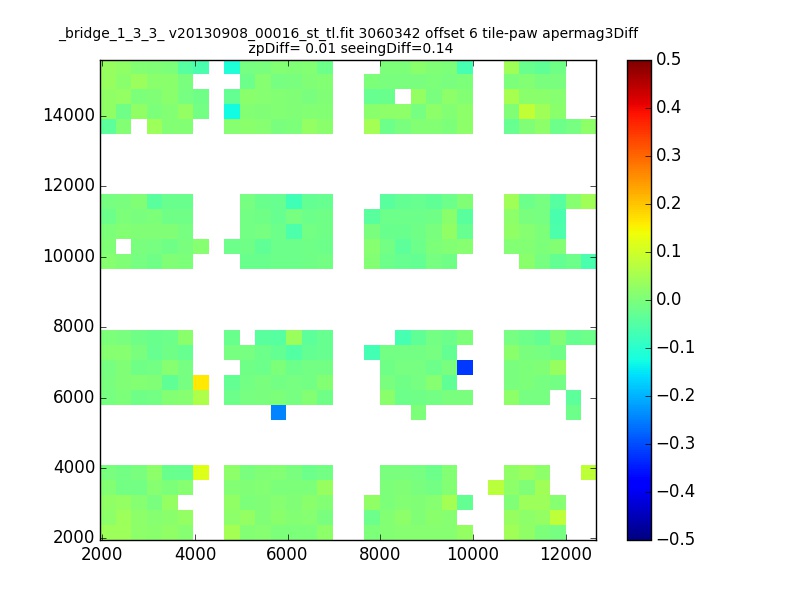 _bridge_1_3_3_ v20130908_00016_st_tl.fit 3060342 offset 6 tile-paw apermag3Diff
zpDiff= 0.01 seeingDiff=0.14

14000
12000
10000
8000
6000
4000
2000

2000 4000 6000 8000 10000 12000

0.5
0.4
0.3
0.2
0.1
0.0
−0.1
−0.2
−0.3
−0.4
−0.5